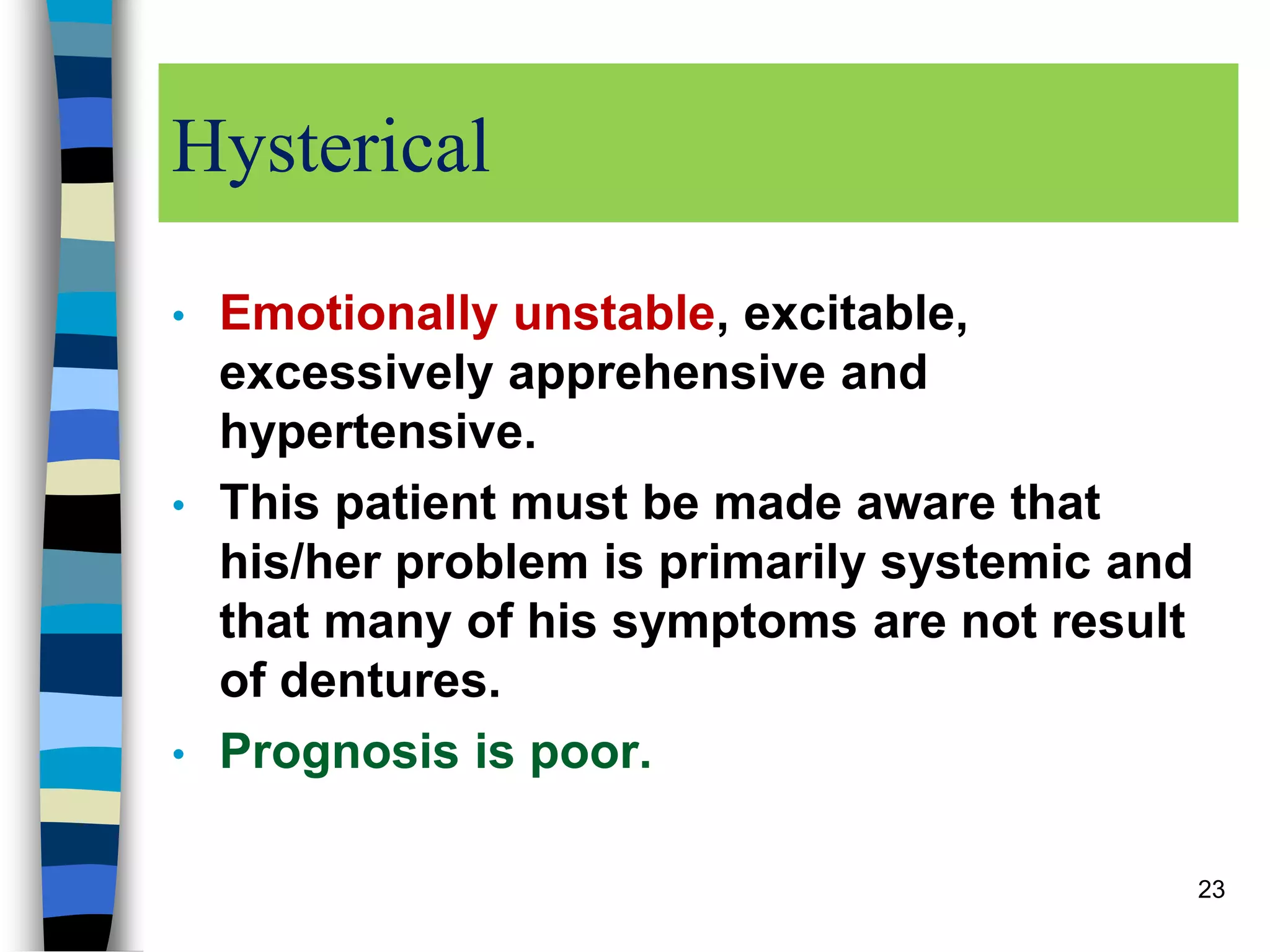 Hysterical

• Emotionally unstable, excitable, excessively apprehensive and hypertensive.
• This patient must be made aware that his/her problem is primarily systemic and that many of his symptoms are not result of dentures.
• Prognosis is poor.

23